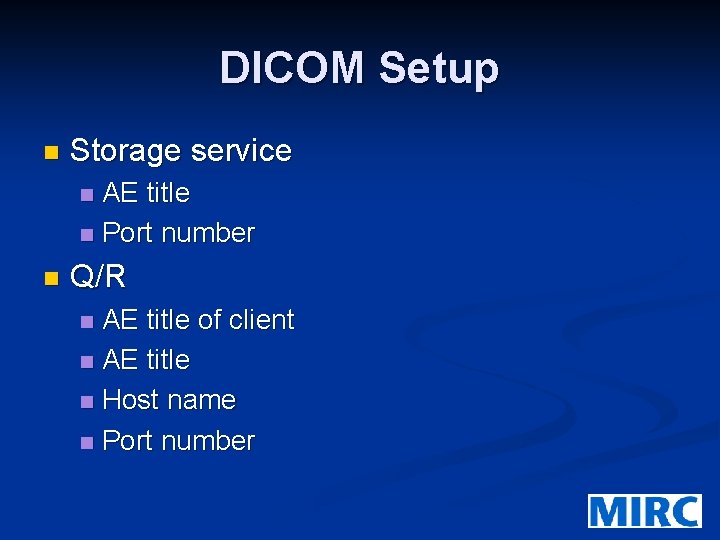 DICOM Setup

Storage service
AE title
Port number
Q/R
AE title of client
AE title
Host name
Port number

MIRC